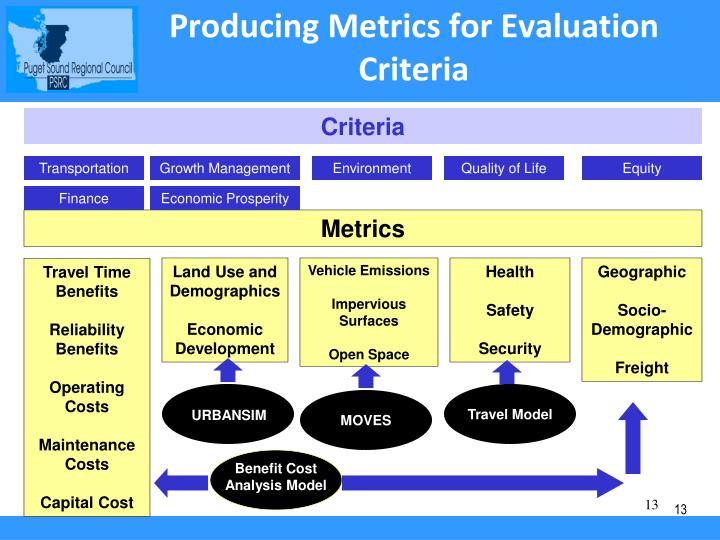 Puget Sound Regional Council
PSRC

Producing Metrics for Evaluation Criteria

Criteria

Transportation
Growth Management
Environment
Quality of Life
Equity
Finance
Economic Prosperity

Metrics

Travel Time Benefits

Reliability Benefits

Operating Costs

Maintenance Costs

Capital Cost

Land Use and Demographics

Economic Development

Vehicle Emissions

Impervious Surfaces

Open Space

Health

Safety

Security

Geographic

Socio-Demographic

Freight

URBANSIM

MOVES

Travel Model

Benefit Cost Analysis Model

13

13